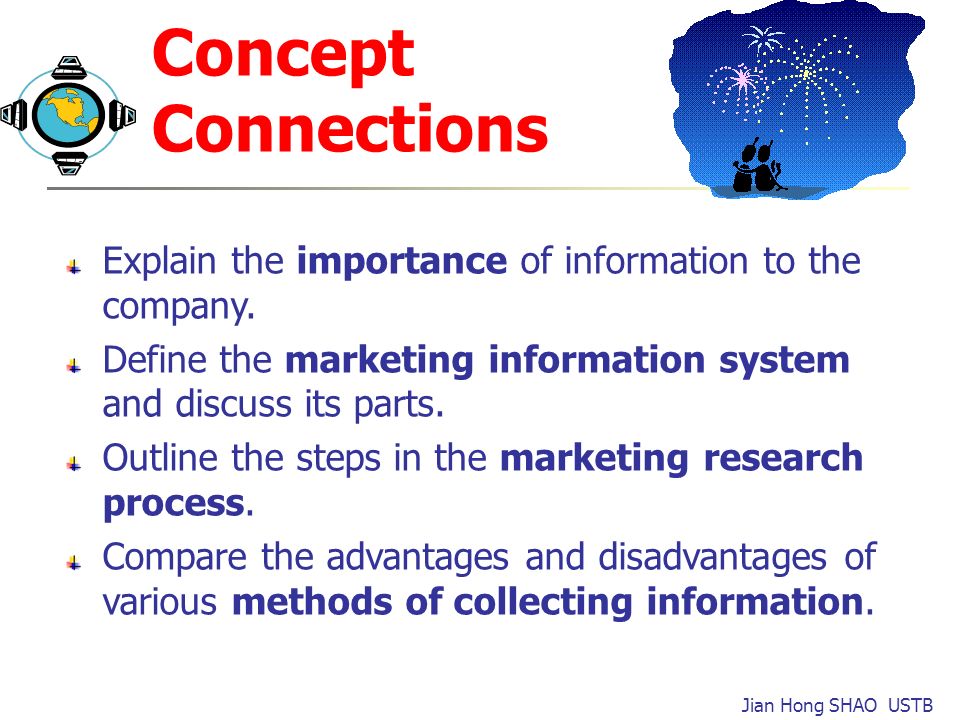 Concept Connections

Explain the importance of information to the company.

Define the marketing information system and discuss its parts.

Outline the steps in the marketing research process.

Compare the advantages and disadvantages of various methods of collecting information.

Jian Hong SHAO USTB